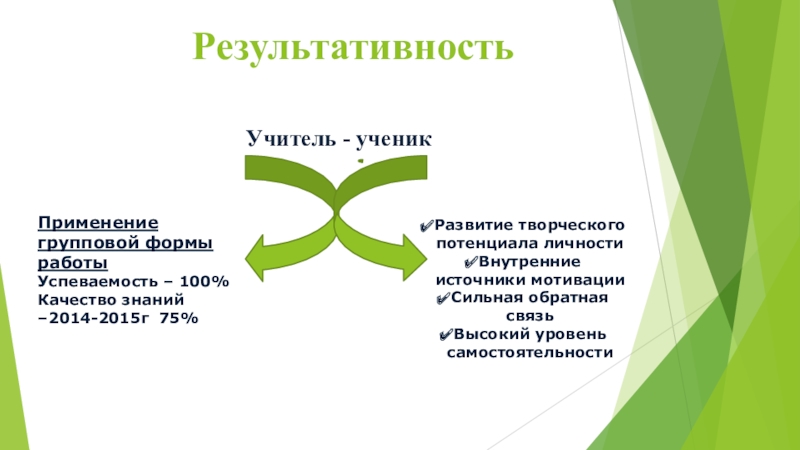 Результативность

Учитель - ученик

Применение групповой формы работы
Успеваемость – 100%
Качество знаний –2014-2015г 75%

✔Развитие творческого потенциала личности
✔Внутренние источники мотивации
✔Сильная обратная связь
✔Высокий уровень самостоятельности